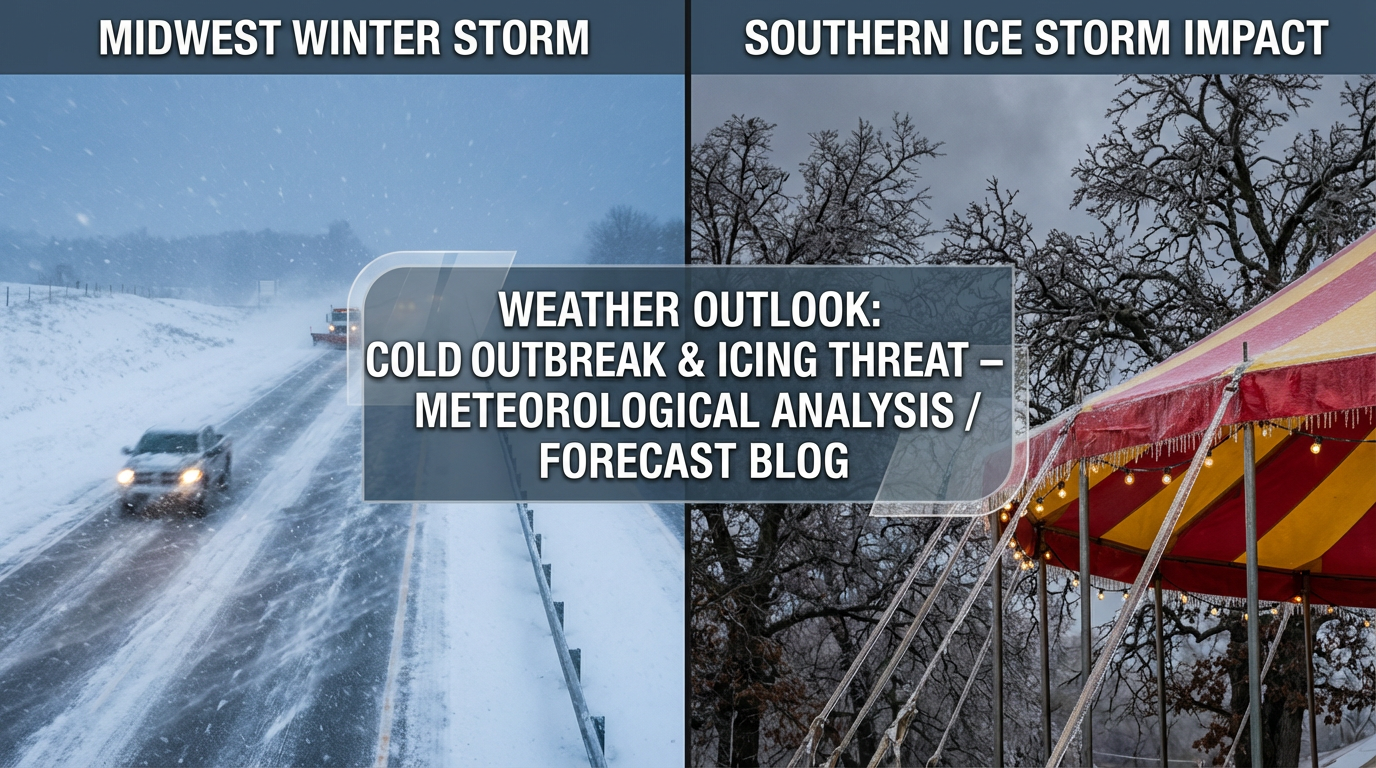 MIDWEST WINTER STORM

SOUTHERN ICE STORM IMPACT

WEATHER OUTLOOK:
COLD OUTBREAK & ICING THREAT – METEOROLOGICAL ANALYSIS / FORECAST BLOG